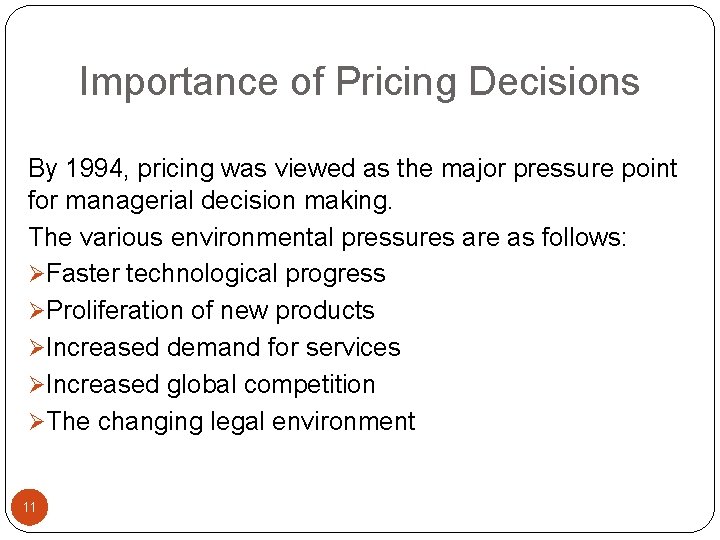 Importance of Pricing Decisions

By 1994, pricing was viewed as the major pressure point for managerial decision making.

The various environmental pressures are as follows:

➢Faster technological progress
➢Proliferation of new products
➢Increased demand for services
➢Increased global competition
➢The changing legal environment

11